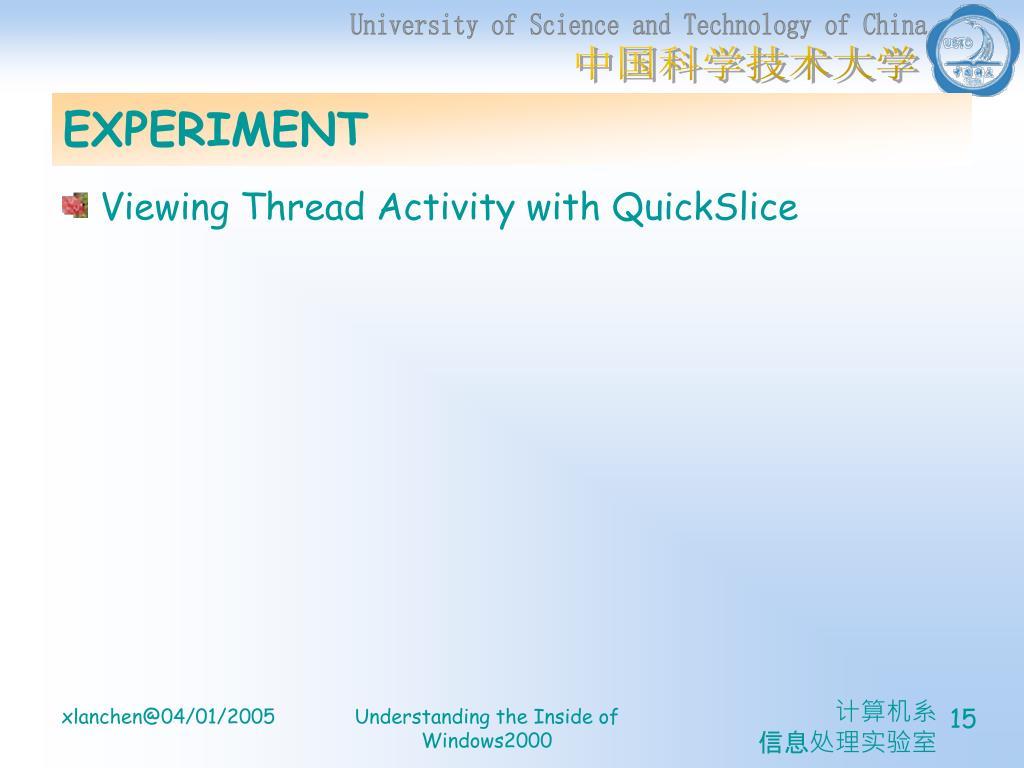 University of Science and Technology of China
中国科学技术大学

USTC

EXPERIMENT

Viewing Thread Activity with QuickSlice

xlanchen@04/01/2005

Understanding the Inside of Windows2000

计算机系
信息处理实验室

15